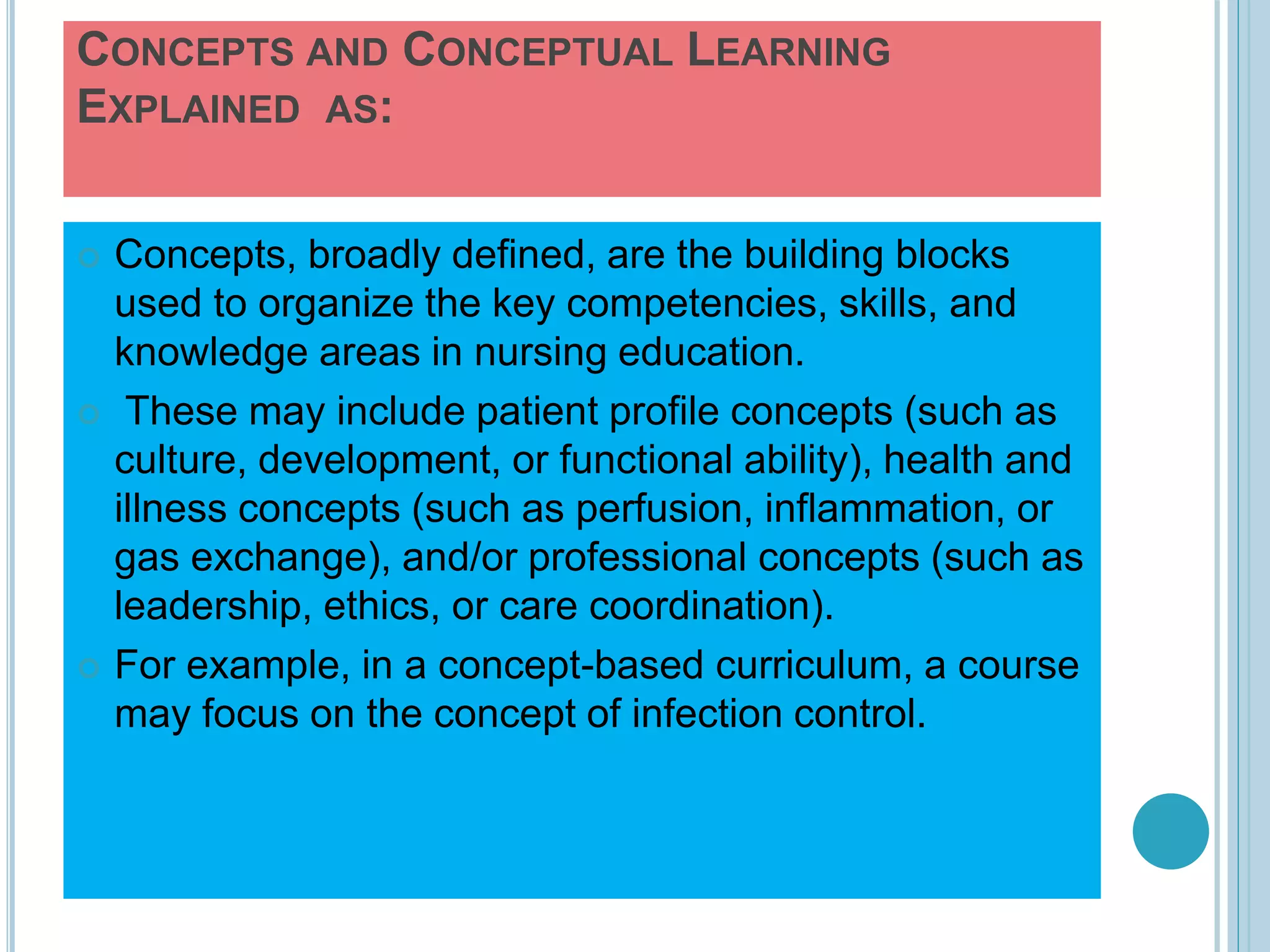 CONCEPTS AND CONCEPTUAL LEARNING EXPLAINED AS:

Concepts, broadly defined, are the building blocks used to organize the key competencies, skills, and knowledge areas in nursing education.

These may include patient profile concepts (such as culture, development, or functional ability), health and illness concepts (such as perfusion, inflammation, or gas exchange), and/or professional concepts (such as leadership, ethics, or care coordination).

For example, in a concept-based curriculum, a course may focus on the concept of infection control.